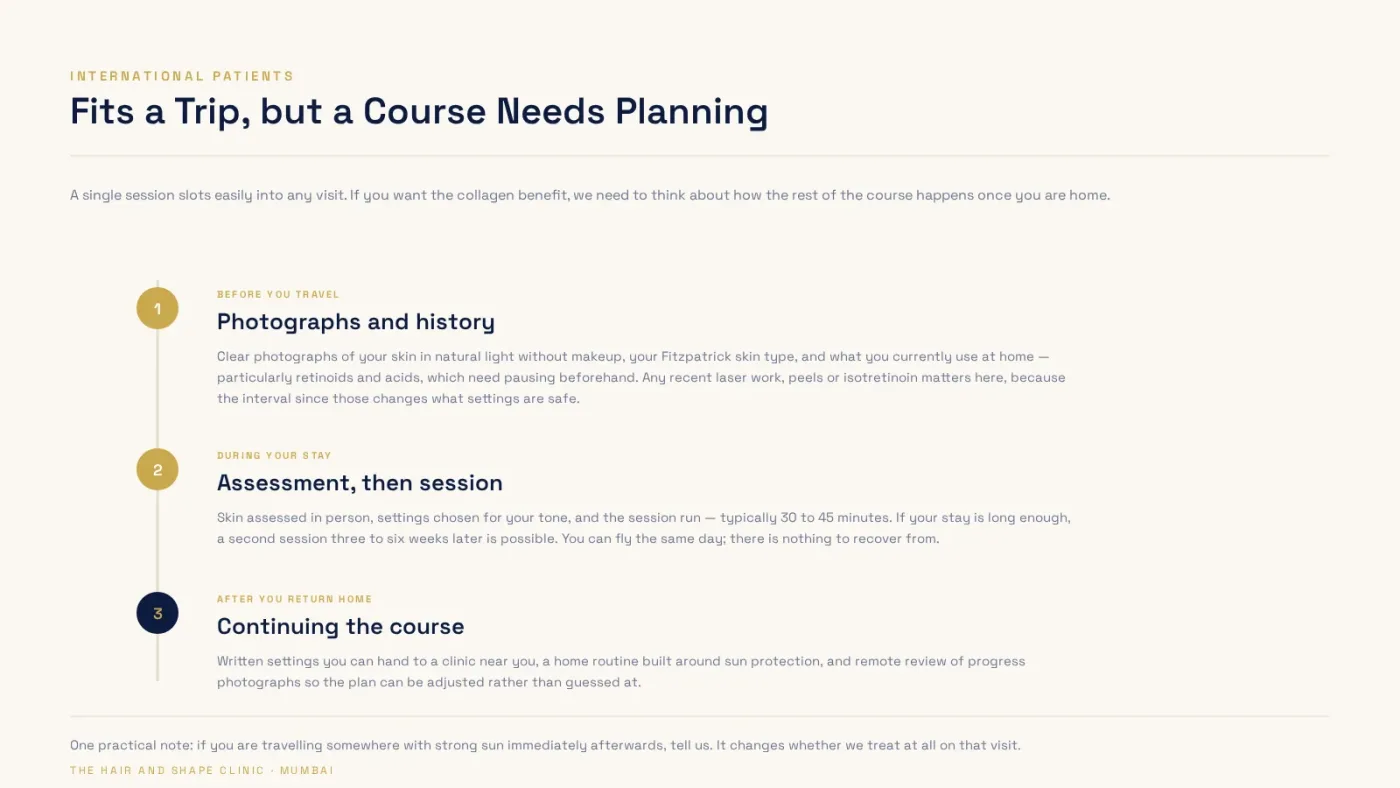 INTERNATIONAL PATIENTS

Fits a Trip, but a Course Needs Planning

A single session slots easily into any visit. If you want the collagen benefit, we need to think about how the rest of the course happens once you are home.

1

BEFORE YOU TRAVEL

Photographs and history

Clear photographs of your skin in natural light without makeup, your Fitzpatrick skin type, and what you currently use at home — particularly retinoids and acids, which need pausing beforehand. Any recent laser work, peels or isotretinoin matters here, because the interval since those changes what settings are safe.

2

DURING YOUR STAY

Assessment, then session

Skin assessed in person, settings chosen for your tone, and the session run — typically 30 to 45 minutes. If your stay is long enough, a second session three to six weeks later is possible. You can fly the same day; there is nothing to recover from.

3

AFTER YOU RETURN HOME

Continuing the course

Written settings you can hand to a clinic near you, a home routine built around sun protection, and remote review of progress photographs so the plan can be adjusted rather than guessed at.

One practical note: if you are travelling somewhere with strong sun immediately afterwards, tell us. It changes whether we treat at all on that visit.

THE HAIR AND SHAPE CLINIC · MUMBAI